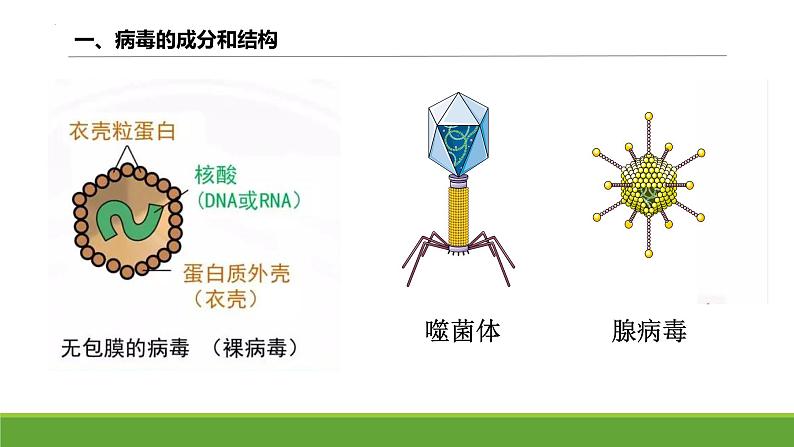 一、病毒的成分和结构

衣壳粒蛋白

核酸
（DNA或RNA）

蛋白质外壳
（衣壳）

无包膜的病毒 （裸病毒）

噬菌体

腺病毒